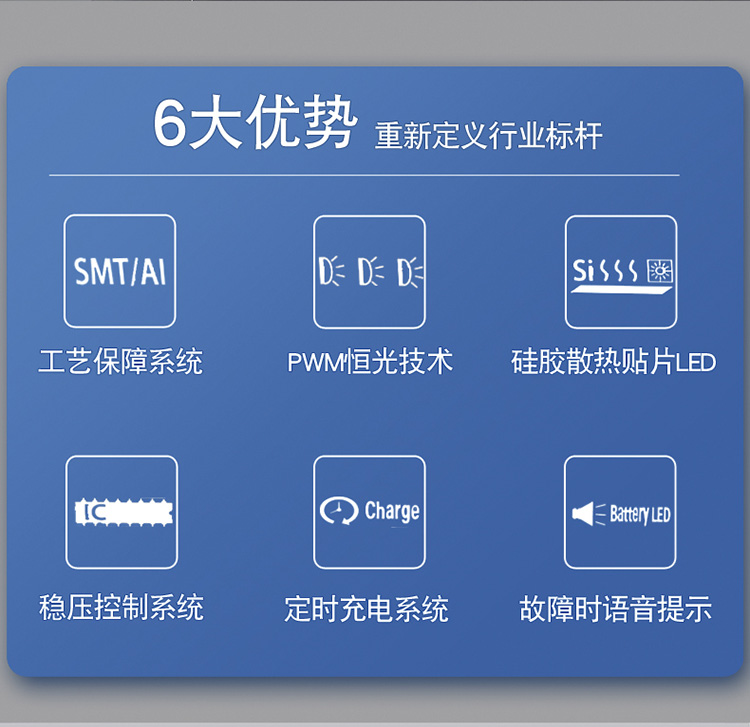 6大优势 重新定义行业标杆

SMT/AI

工艺保障系统

PWM恒光技术

Si

硅胶散热贴片LED

IC

稳压控制系统

Charge

定时充电系统

Battery LED

故障时语音提示